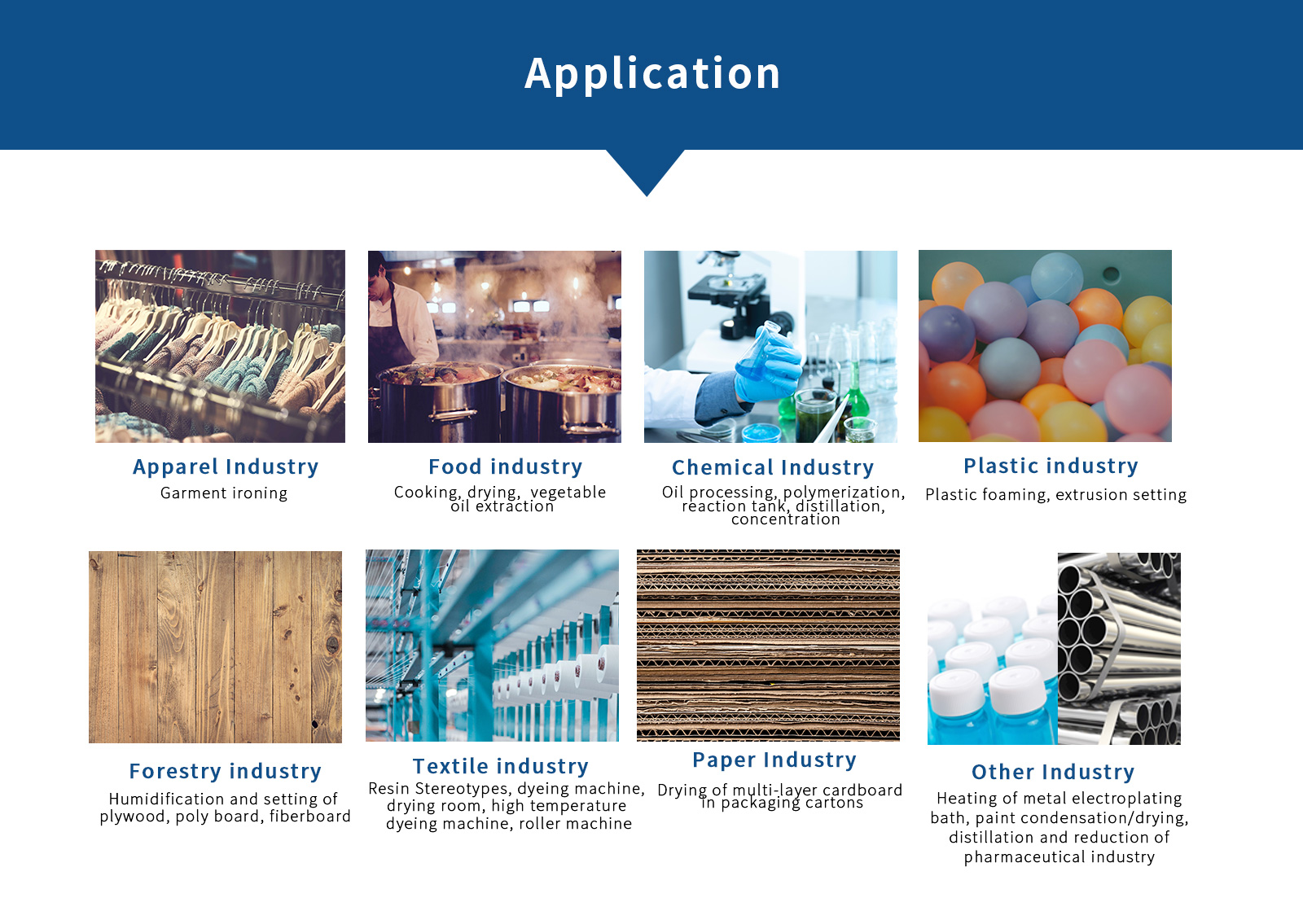 Application

Apparel Industry
Garment ironing

Food industry
Cooking, drying, vegetable oil extraction

Chemical Industry
Oil processing, polymerization, reaction tank, distillation, concentration

Plastic industry
Plastic foaming, extrusion setting

Forestry industry
Humidification and setting of plywood, poly board, fiberboard

Textile industry
Resin Stereotypes, dyeing machine, drying room, high temperature dyeing machine, roller machine

Paper Industry
Drying of multi-layer cardboard in packaging cartons

Other Industry
Heating of metal electroplating bath, paint condensation/drying, distillation and reduction of pharmaceutical industry